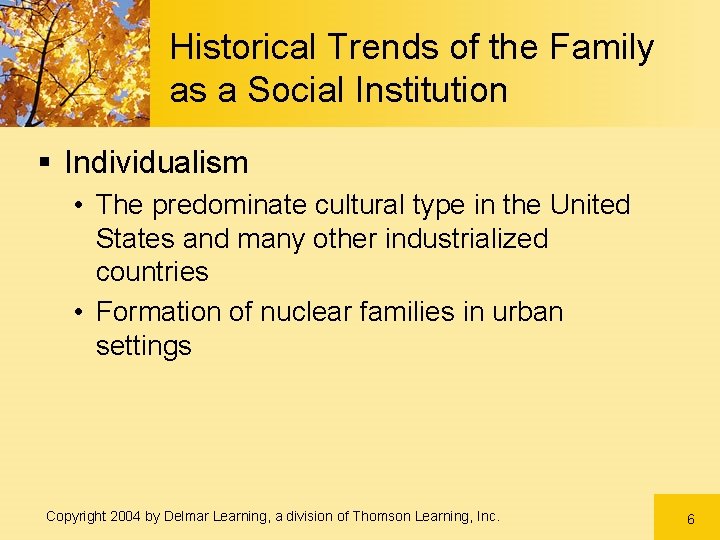 Historical Trends of the Family as a Social Institution

▪ Individualism

• The predominate cultural type in the United States and many other industrialized countries

• Formation of nuclear families in urban settings

Copyright 2004 by Delmar Learning, a division of Thomson Learning, Inc.

6